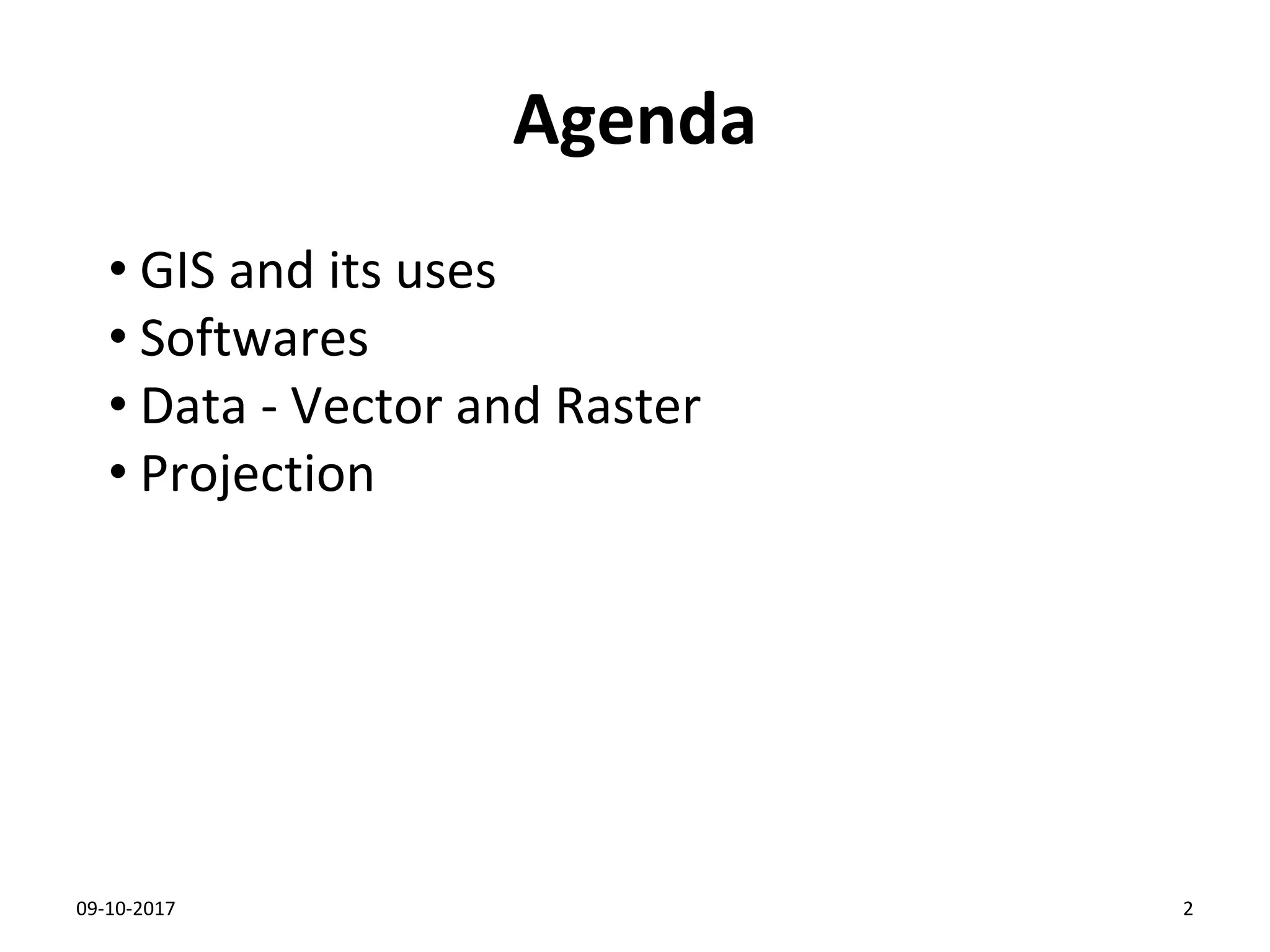 Agenda

• GIS and its uses
• Softwares
• Data - Vector and Raster
• Projection

09-10-2017

2